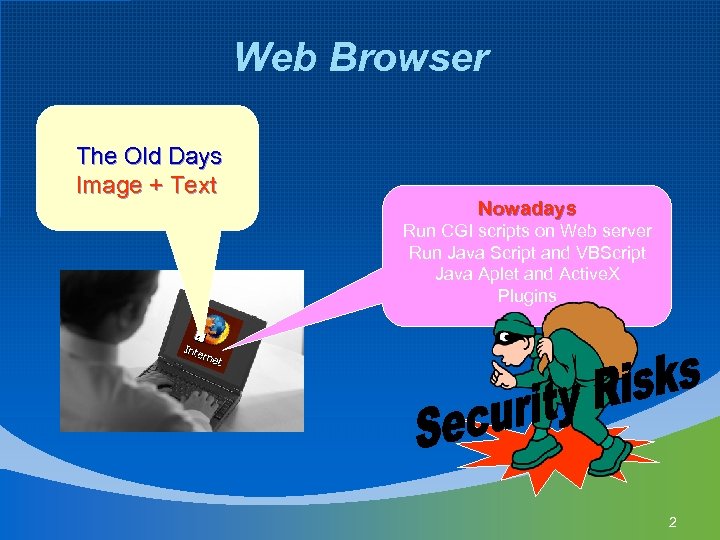 Web Browser

The Old Days
Image + Text

Nowadays
Run CGI scripts on Web server
Run Java Script and VBScript
Java Aplet and ActiveX
Plugins

Internet

Security Risks

2